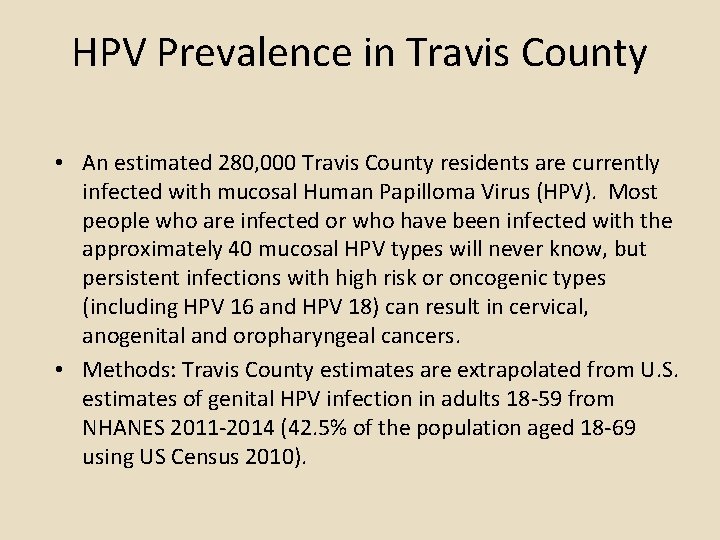 HPV Prevalence in Travis County

• An estimated 280,000 Travis County residents are currently infected with mucosal Human Papilloma Virus (HPV). Most people who are infected or who have been infected with the approximately 40 mucosal HPV types will never know, but persistent infections with high risk or oncogenic types (including HPV 16 and HPV 18) can result in cervical, anogenital and oropharyngeal cancers.
• Methods: Travis County estimates are extrapolated from U.S. estimates of genital HPV infection in adults 18-59 from NHANES 2011-2014 (42.5% of the population aged 18-69 using US Census 2010).